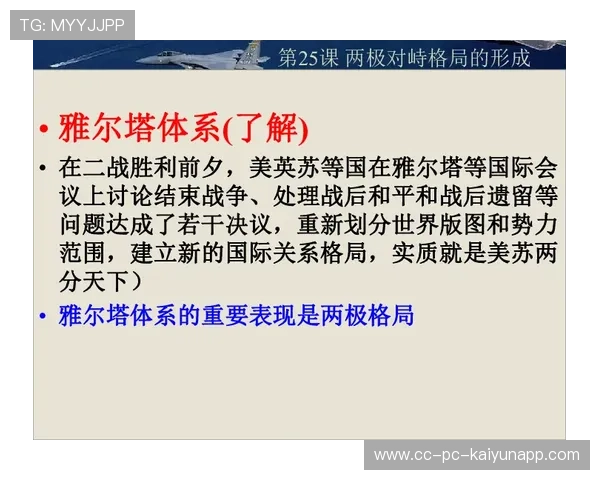 TG: MYYJJPP

第25课 两极对峙格局的形成

• 雅尔塔体系(了解)

• 在二战胜利前夕，美英苏等国在雅尔塔等国际会议上讨论结束战争、处理战后和平和战后遗留等问题达成了若干决议，重新划分世界版图和势力范围，建立新的国际关系格局，实质就是美苏两分天下）

• 雅尔塔体系的重要表现是两极格局

www.cc-pc-kaiyunapp.com